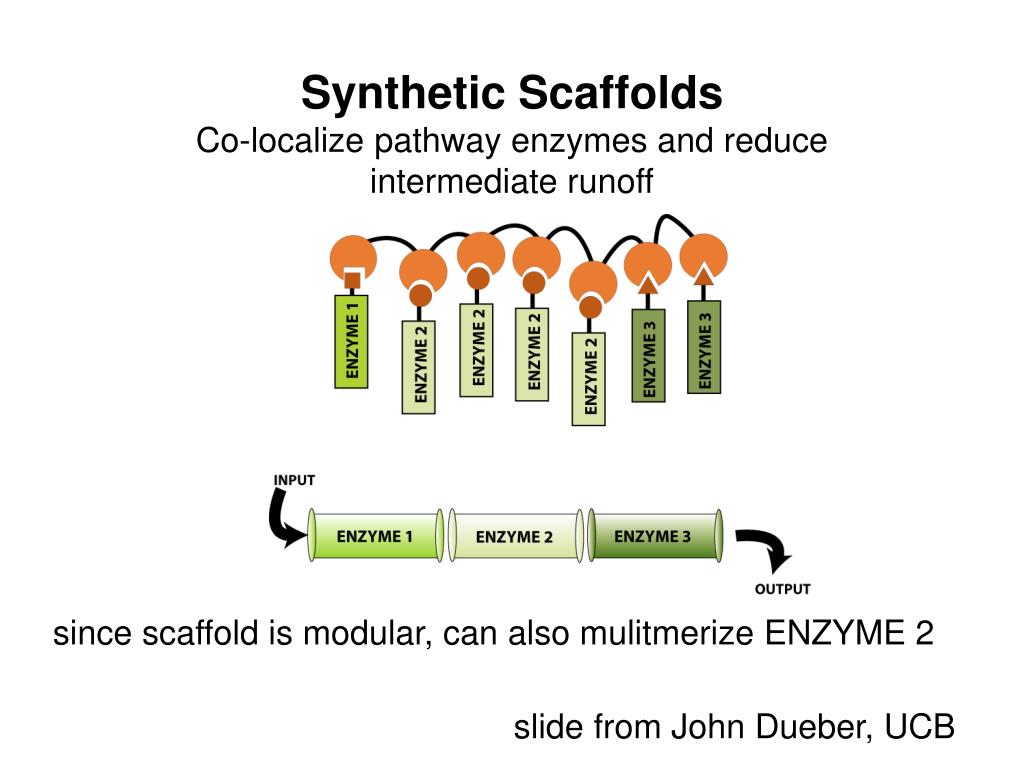 Synthetic Scaffolds
Co-localize pathway enzymes and reduce intermediate runoff

ENZYME 1
ENZYME 2
ENZYME 2
ENZYME 2
ENZYME 2
ENZYME 3
ENZYME 3

INPUT
ENZYME 1
ENZYME 2
ENZYME 3
OUTPUT

since scaffold is modular, can also mulitmerize ENZYME 2

slide from John Dueber, UCB